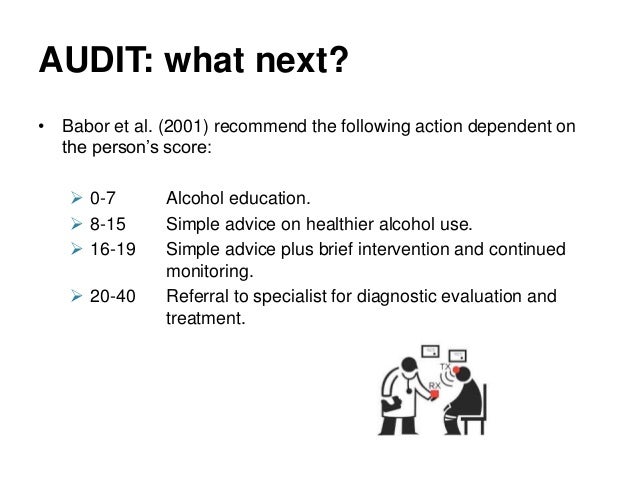 AUDIT: what next?

• Babor et al. (2001) recommend the following action dependent on the person's score:

➢ 0-7 Alcohol education.
➢ 8-15 Simple advice on healthier alcohol use.
➢ 16-19 Simple advice plus brief intervention and continued monitoring.
➢ 20-40 Referral to specialist for diagnostic evaluation and treatment.

TX
RX